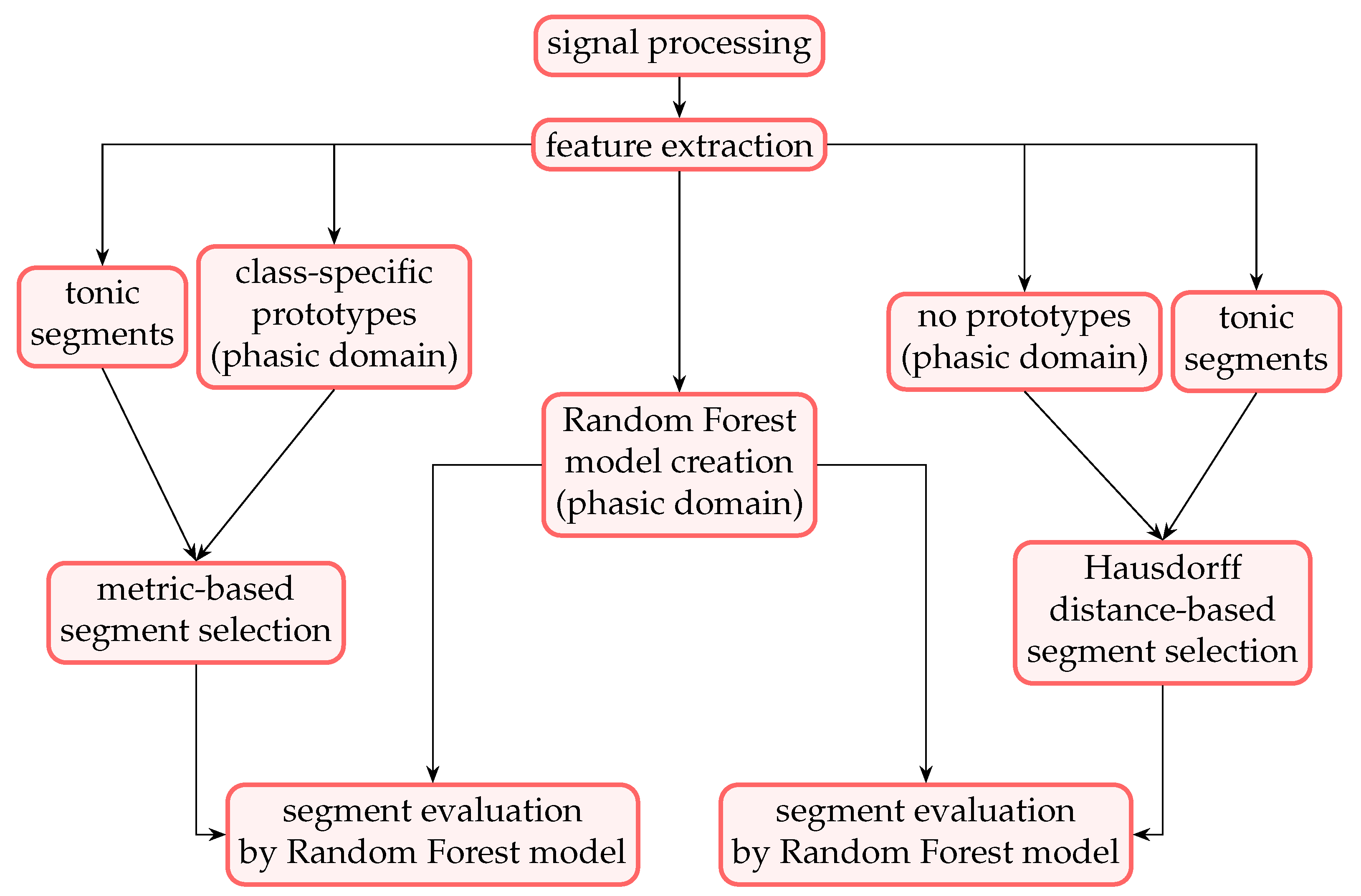 signal processing

feature extraction

tonic segments

class-specific prototypes (phasic domain)

no prototypes (phasic domain)

tonic segments

Random Forest model creation (phasic domain)

metric-based segment selection

Hausdorff distance-based segment selection

segment evaluation by Random Forest model

segment evaluation by Random Forest model